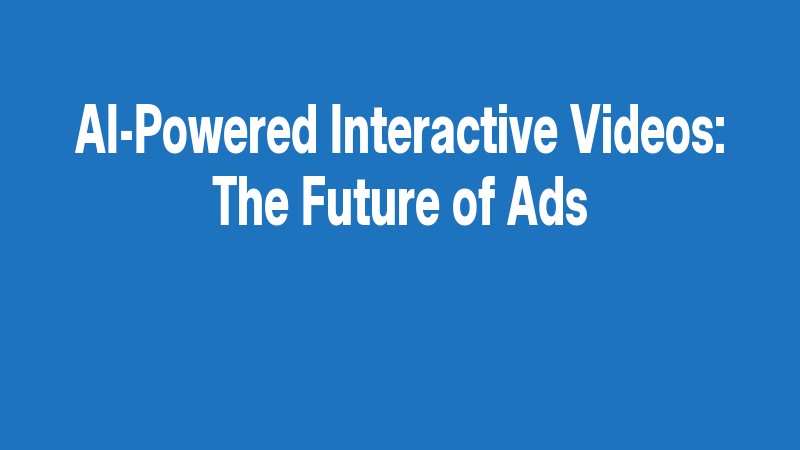 AI-Powered Interactive Videos: The Future of Ads